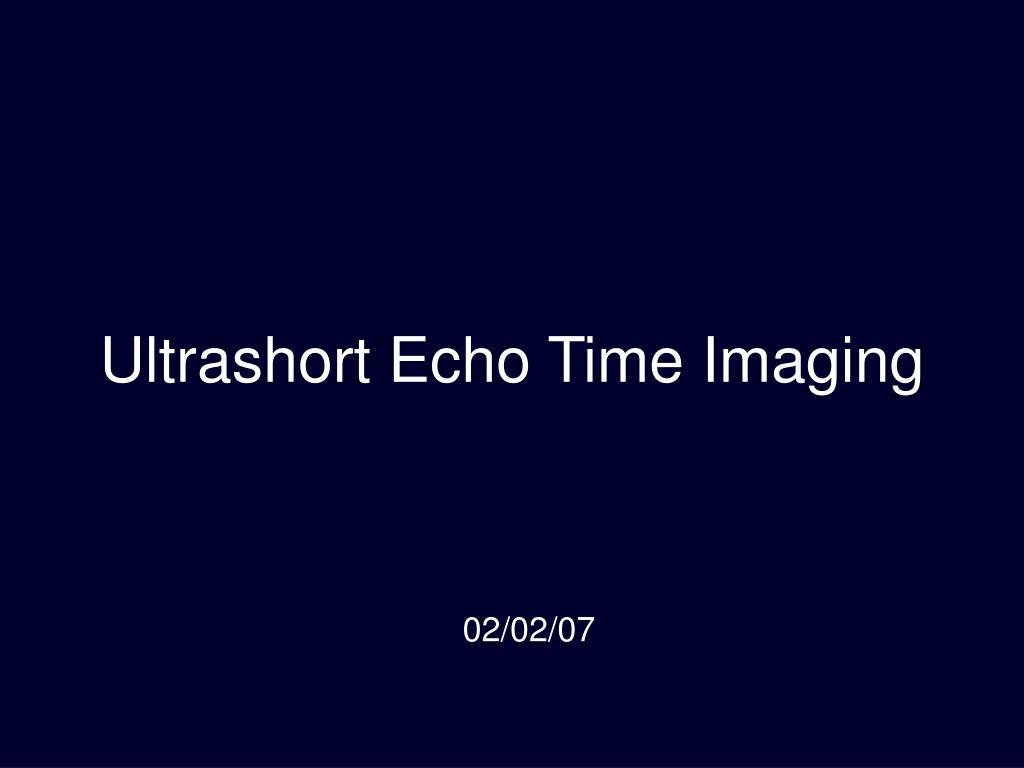 Ultrashort Echo Time Imaging

02/02/07